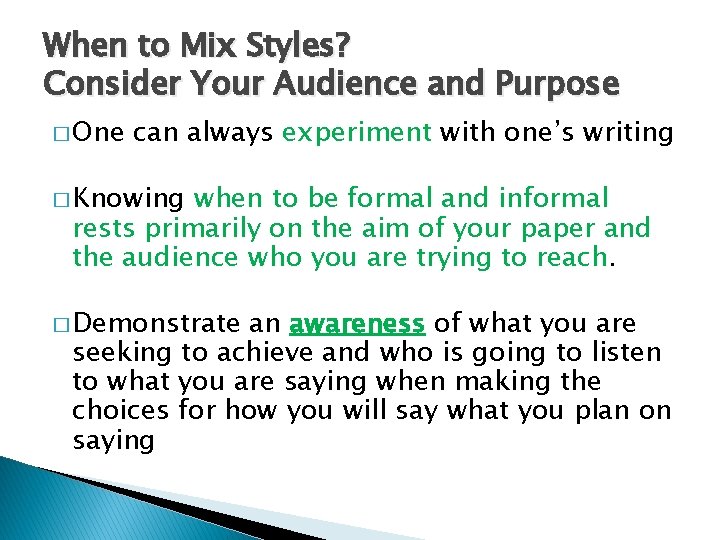 When to Mix Styles?
Consider Your Audience and Purpose

□ One can always experiment with one's writing

□ Knowing when to be formal and informal rests primarily on the aim of your paper and the audience who you are trying to reach.

□ Demonstrate an awareness of what you are seeking to achieve and who is going to listen to what you are saying when making the choices for how you will say what you plan on saying